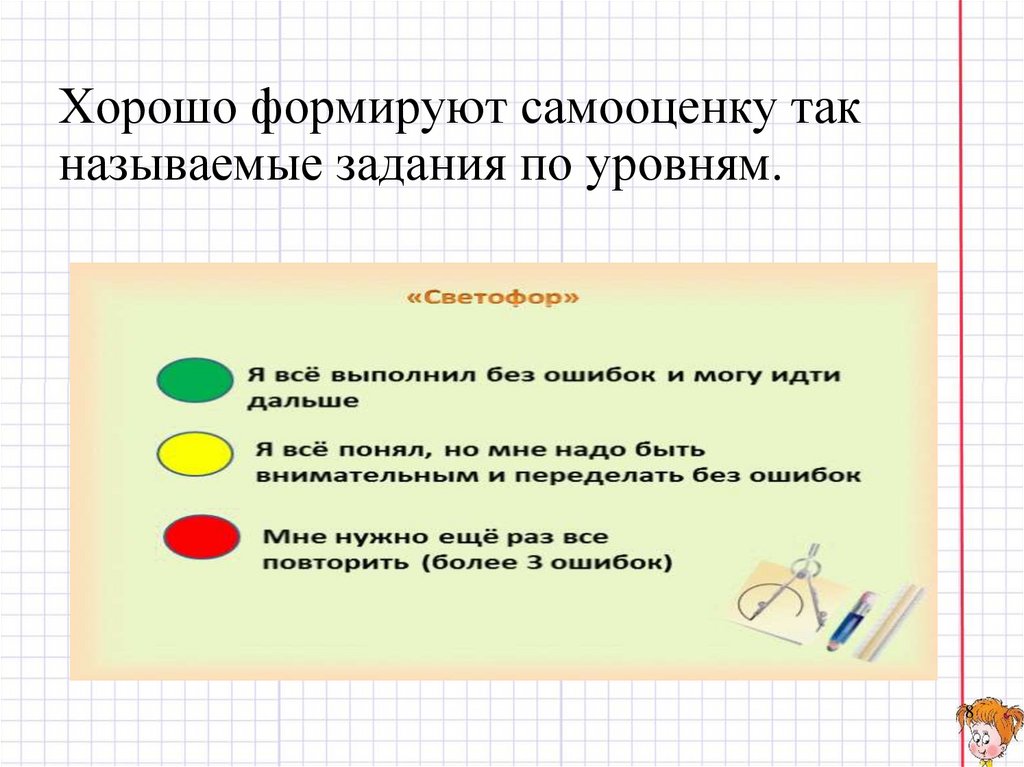 Хорошо формируют самооценку так называемые задания по уровням.

«Светофор»

Я всё выполнил без ошибок и могу идти дальше

Я всё понял, но мне надо быть внимательным и переделать без ошибок

Мне нужно ещё раз все повторить (более 3 ошибок)

8